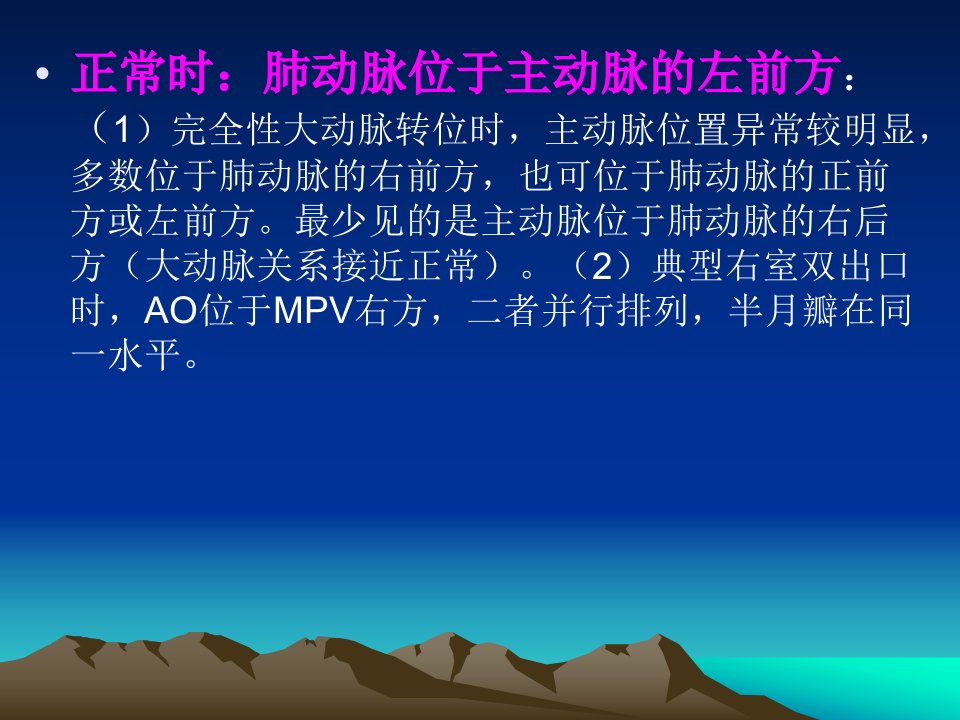 • 正常时：肺动脉位于主动脉的左前方：
（1）完全性大动脉转位时，主动脉位置异常较明显，多数位于肺动脉的右前方，也可位于肺动脉的正前方或左前方。最少见的是主动脉位于肺动脉的右后方（大动脉关系接近正常）。（2）典型右室双出口时，AO位于MPV右方，二者并行排列，半月瓣在同一水平。